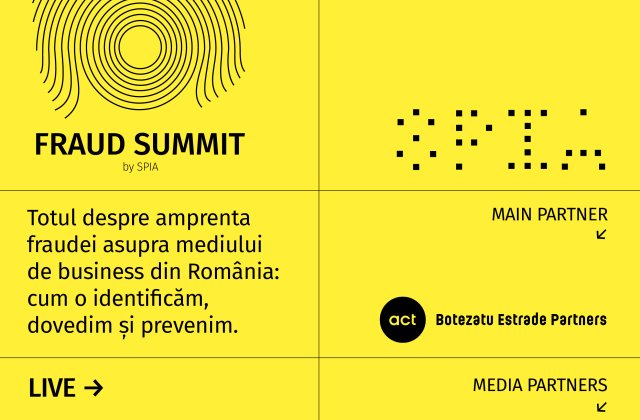 FRAUD SUMMIT
by SPIA

SPIA

Totul despre amprenta fraudei asupra mediului de business din România: cum o identificăm, dovedim și prevenim.

MAIN PARTNER
↙

act Botezatu Estrade Partners

LIVE →

MEDIA PARTNERS
↙